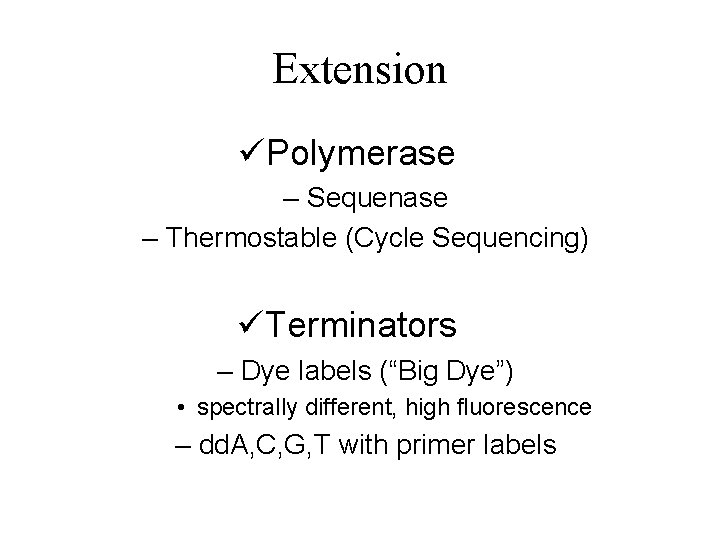 Extension

✓Polymerase

– Sequenase

– Thermostable (Cycle Sequencing)

✓Terminators

– Dye labels (“Big Dye”)

• spectrally different, high fluorescence

– ddA,C,G,T with primer labels